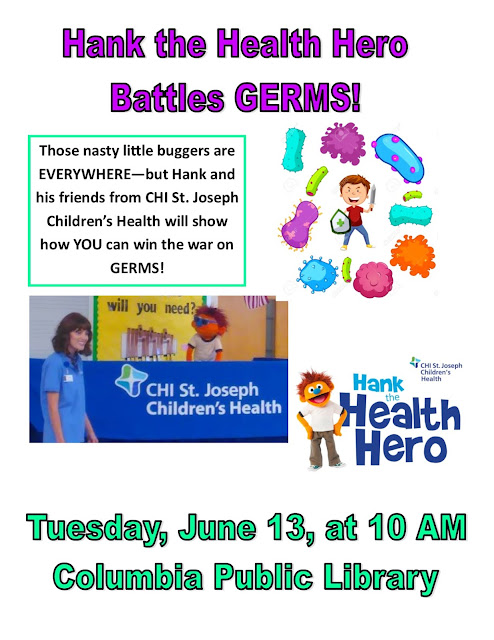 Hank the Health Hero Battles GERMS!

Those nasty little buggers are EVERYWHERE—but Hank and his friends from CHI St. Joseph Children's Health will show how YOU can win the war on GERMS!

will you need?

CHI St. Joseph Children's Health

CHI St. Joseph Children's Health

Hank the Health Hero

Tuesday, June 13, at 10 AM
Columbia Public Library